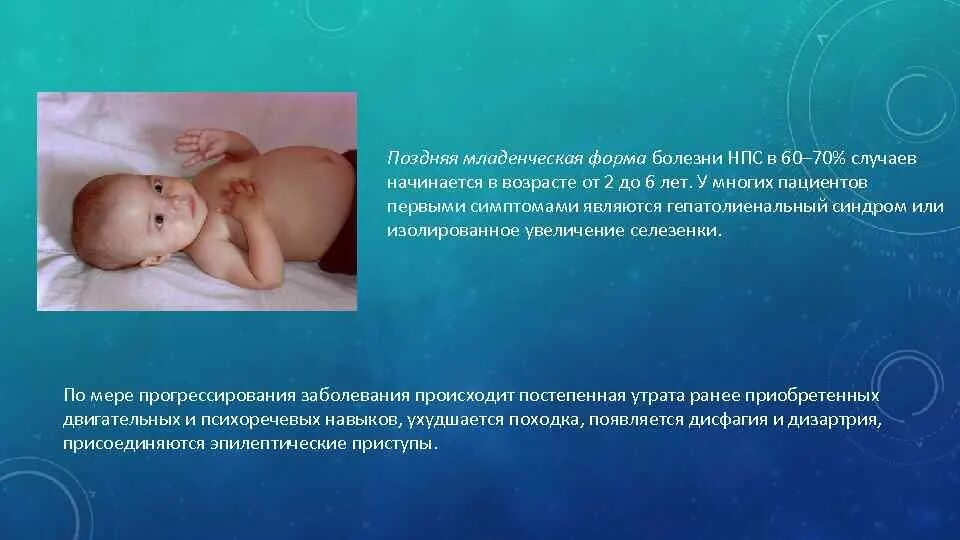 Поздняя младенческая форма болезни НПС в 60–70% случаев начинается в возрасте от 2 до 6 лет. У многих пациентов первыми симптомами являются гепатолиенальный синдром или изолированное увеличение селезенки.

По мере прогрессирования заболевания происходит постепенная утрата ранее приобретенных двигательных и психоречевых навыков, ухудшается походка, появляется дисфагия и дизартрия, присоединяются эпилептические приступы.